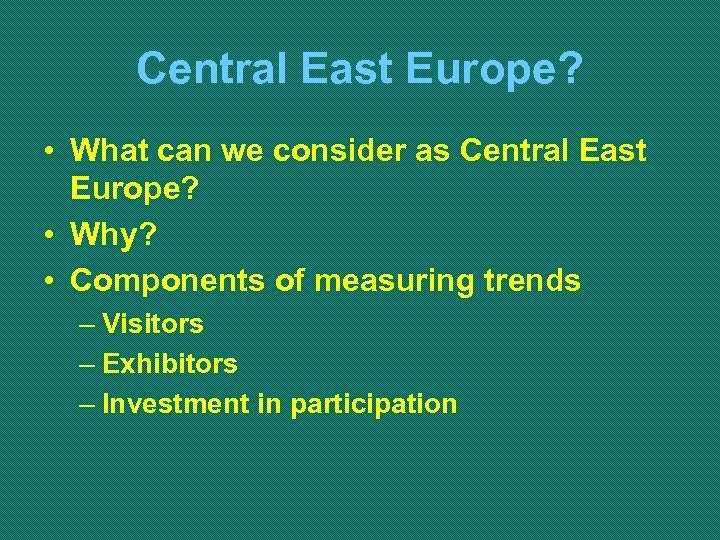 Central East Europe?

• What can we consider as Central East Europe?
• Why?
• Components of measuring trends
– Visitors
– Exhibitors
– Investment in participation